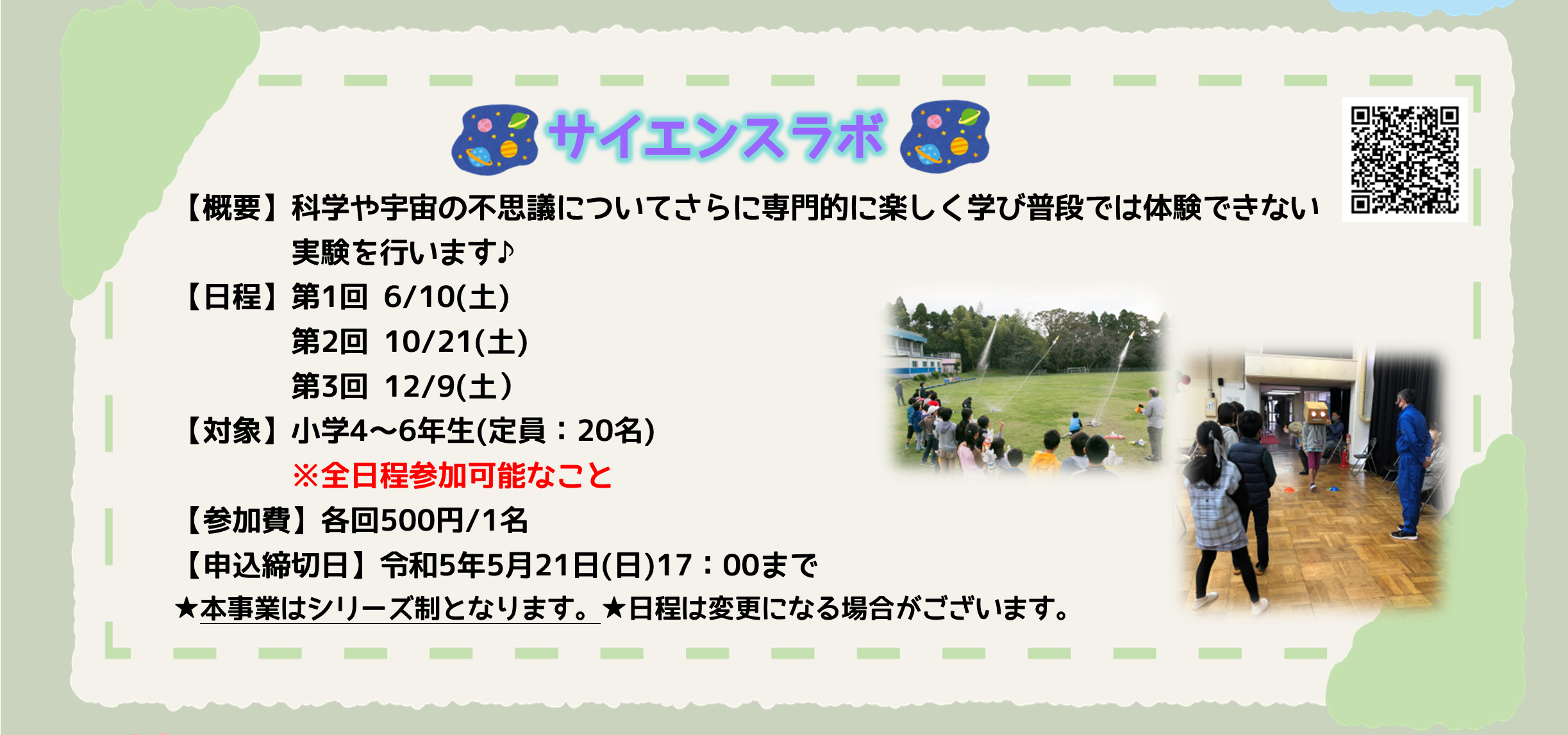 サイエンスラボ

【概要】科学や宇宙の不思議についてさらに専門的に楽しく学び普段では体験できない実験を行います♪

【日程】第1回 6/10(土)
第2回 10/21(土)
第3回 12/9(土)

【対象】小学4～6年生(定員：20名)
※全日程参加可能なこと

【参加費】各回500円/1名

【申込締切日】令和5年5月21日(日)17：00まで

★本事業はシリーズ制となります。★日程は変更になる場合がございます。